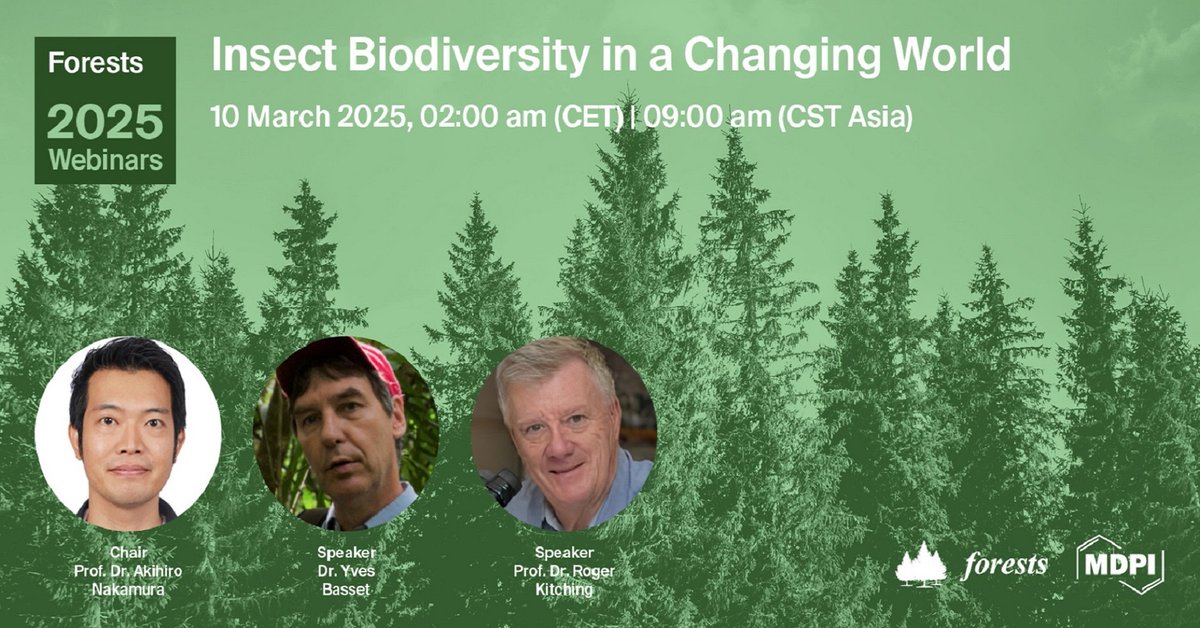 Forests
2025
Webinars

Insect Biodiversity in a Changing World

10 March 2025, 02:00 am (CET) | 09:00 am (CST Asia)

Chair
Prof. Dr. Akihiro Nakamura

Speaker
Dr. Yves Basset

Speaker
Prof. Dr. Roger Kitching

forests

MDPI